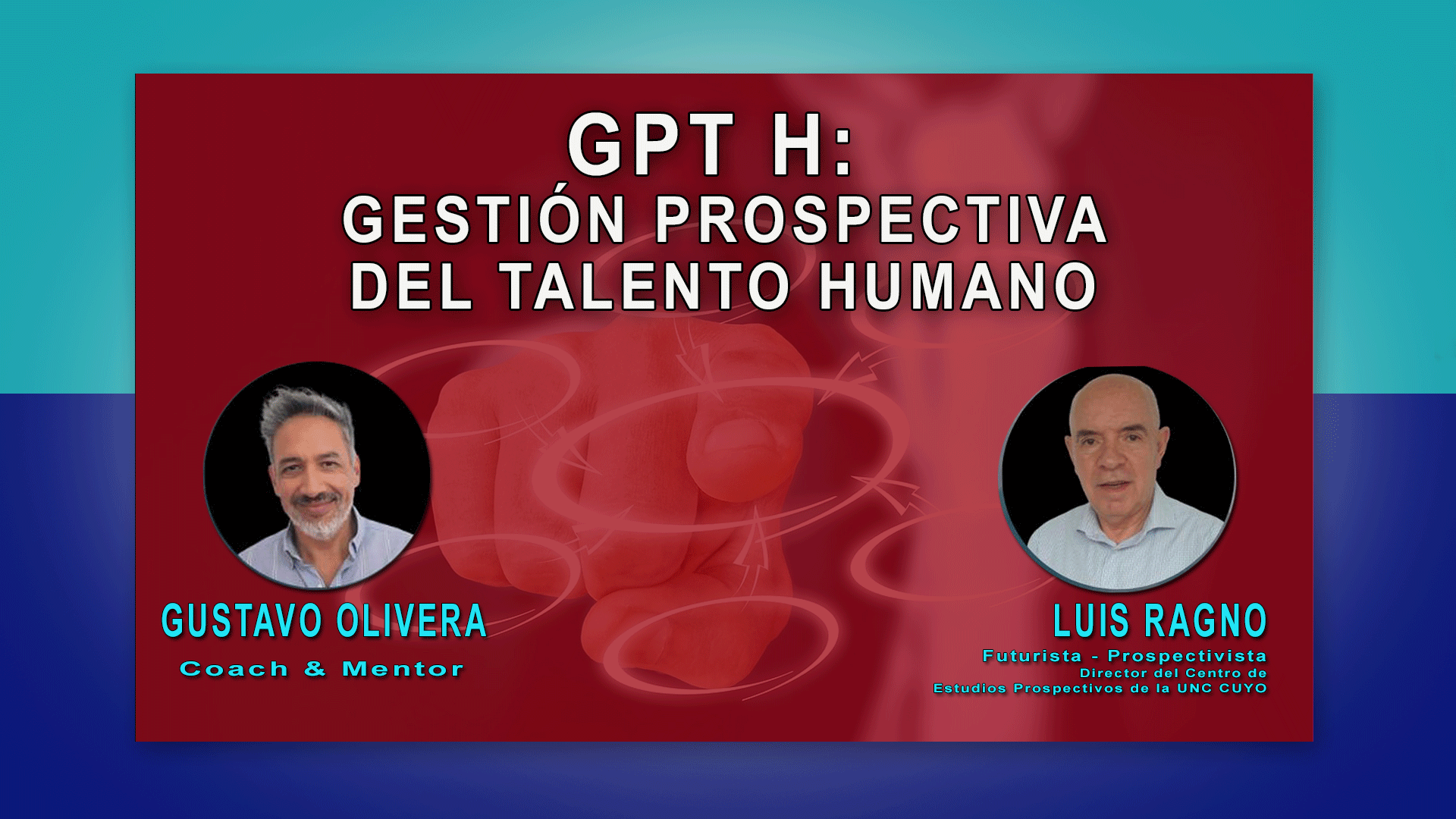 GPT H:
GESTIÓN PROSPECTIVA
DEL TALENTO HUMANO

GUSTAVO OLIVERA
Coach & Mentor

LUIS RAGNO
Futurista - Prospectivista
Director del Centro de
Estudios Prospectivos de la UNC CUYO